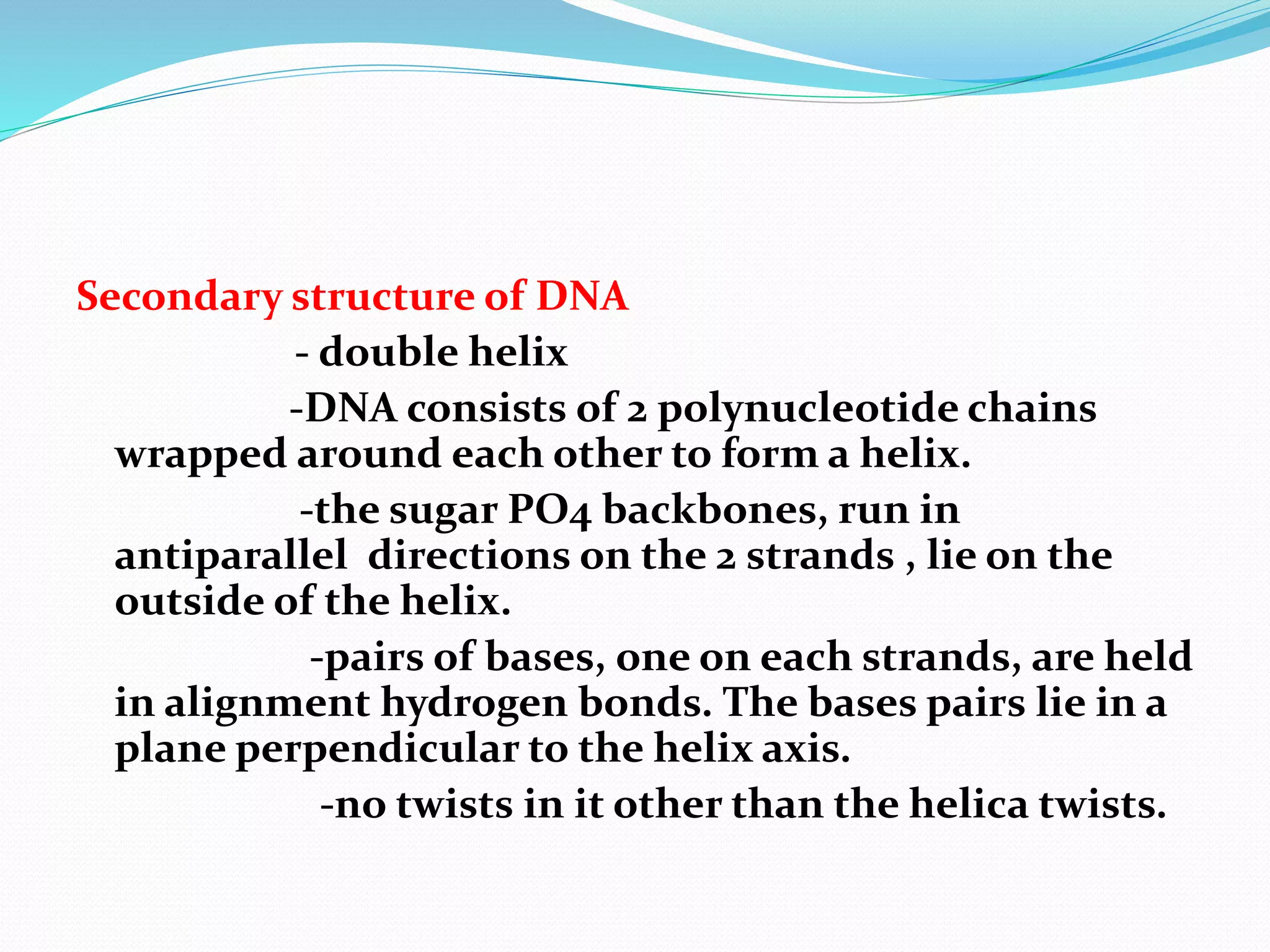 Secondary structure of DNA

- double helix

-DNA consists of 2 polynucleotide chains wrapped around each other to form a helix.

-the sugar PO4 backbones, run in antiparallel directions on the 2 strands , lie on the outside of the helix.

-pairs of bases, one on each strands, are held in alignment hydrogen bonds. The bases pairs lie in a plane perpendicular to the helix axis.

-no twists in it other than the helica twists.